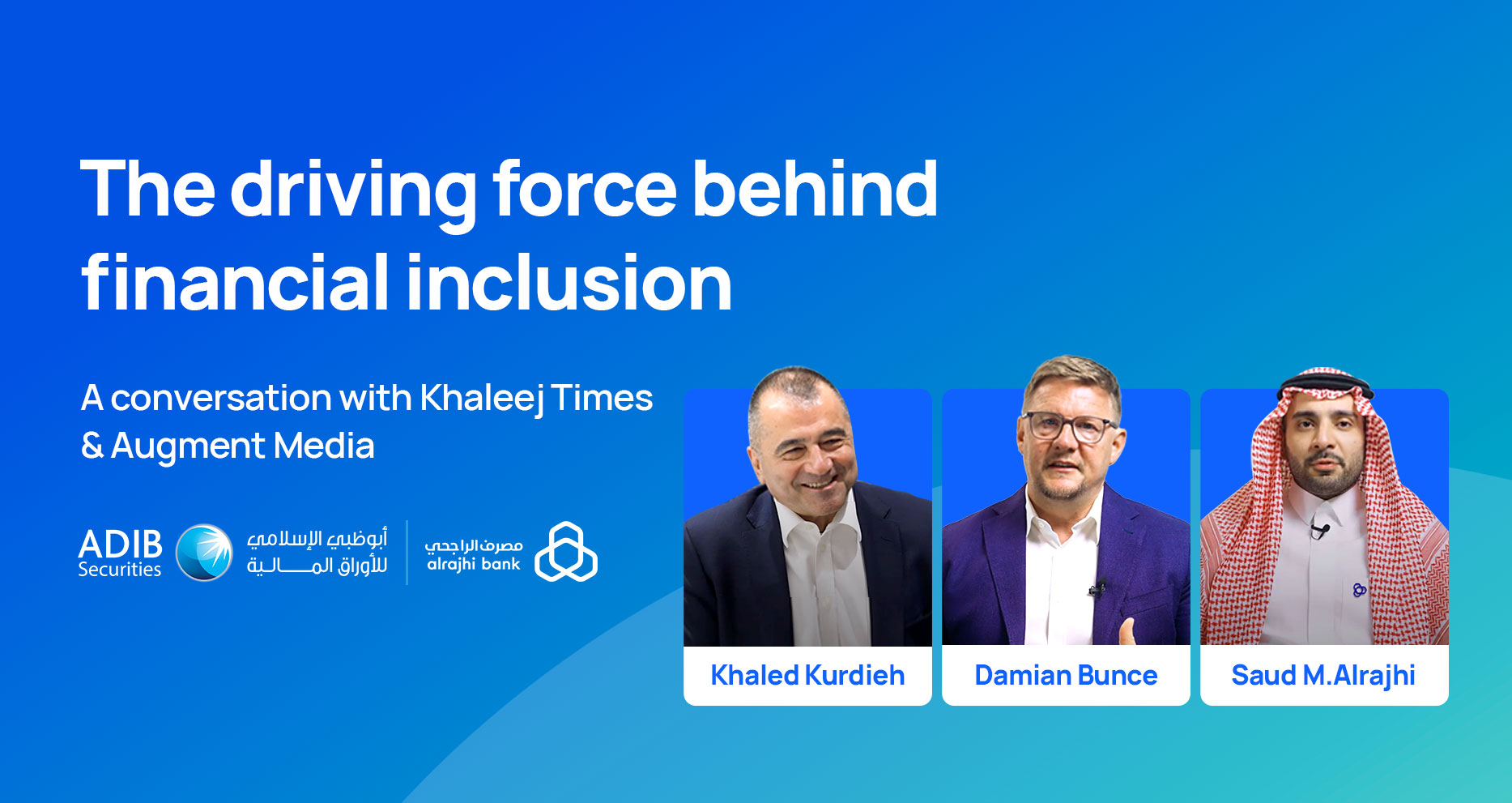 The driving force behind financial inclusion

A conversation with Khaleej Times & Augment Media

ADIB Securities أبوظبي الإسلامي للأوراق المالية

مصرف الراجحي alrajhi bank

Khaled Kurdieh

Damian Bunce

Saud M.Alrajhi